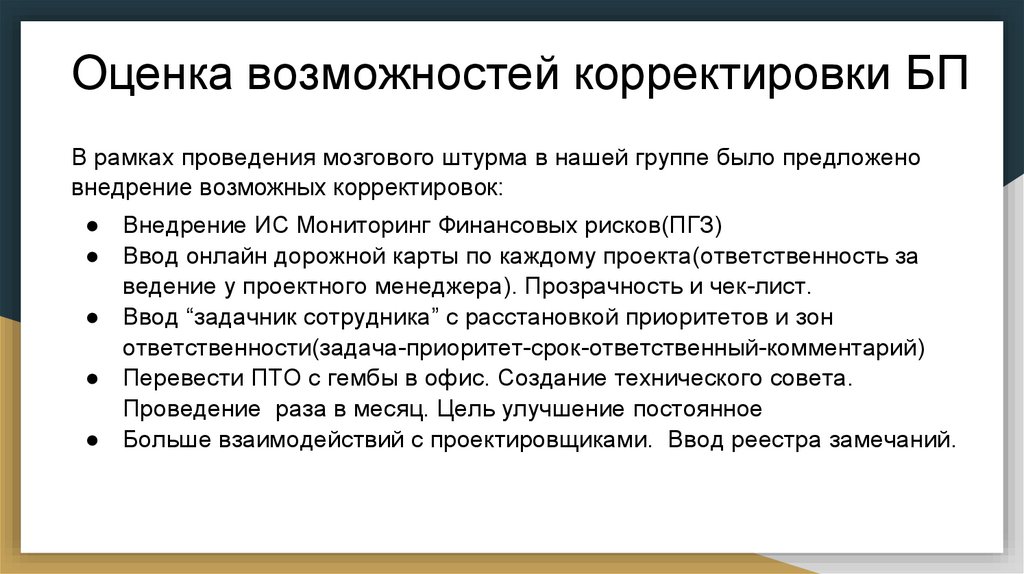 Оценка возможностей корректировки БП

В рамках проведения мозгового штурма в нашей группе было предложено внедрение возможных корректировок:

● Внедрение ИС Мониторинг Финансовых рисков(ПГЗ)
● Ввод онлайн дорожной карты по каждому проекта(ответственность за ведение у проектного менеджера). Прозрачность и чек-лист.
● Ввод “задачник сотрудника” с расстановкой приоритетов и зон ответственности(задача-приоритет-срок-ответственный-комментарий)
● Перевести ПТО с гембы в офис. Создание технического совета. Проведение раза в месяц. Цель улучшение постоянное
● Больше взаимодействий с проектировщиками. Ввод реестра замечаний.